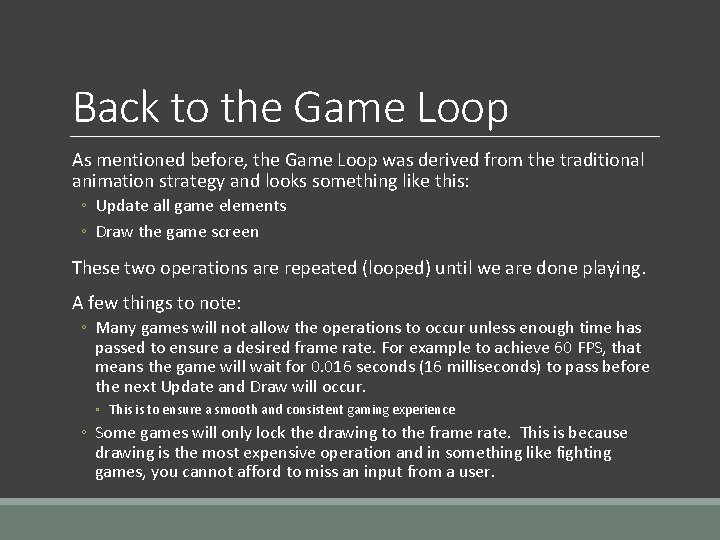 Back to the Game Loop

As mentioned before, the Game Loop was derived from the traditional animation strategy and looks something like this:

◦ Update all game elements
◦ Draw the game screen

These two operations are repeated (looped) until we are done playing.

A few things to note:

◦ Many games will not allow the operations to occur unless enough time has passed to ensure a desired frame rate. For example to achieve 60 FPS, that means the game will wait for 0.016 seconds (16 milliseconds) to pass before the next Update and Draw will occur.
◦ This is to ensure a smooth and consistent gaming experience
◦ Some games will only lock the drawing to the frame rate. This is because drawing is the most expensive operation and in something like fighting games, you cannot afford to miss an input from a user.